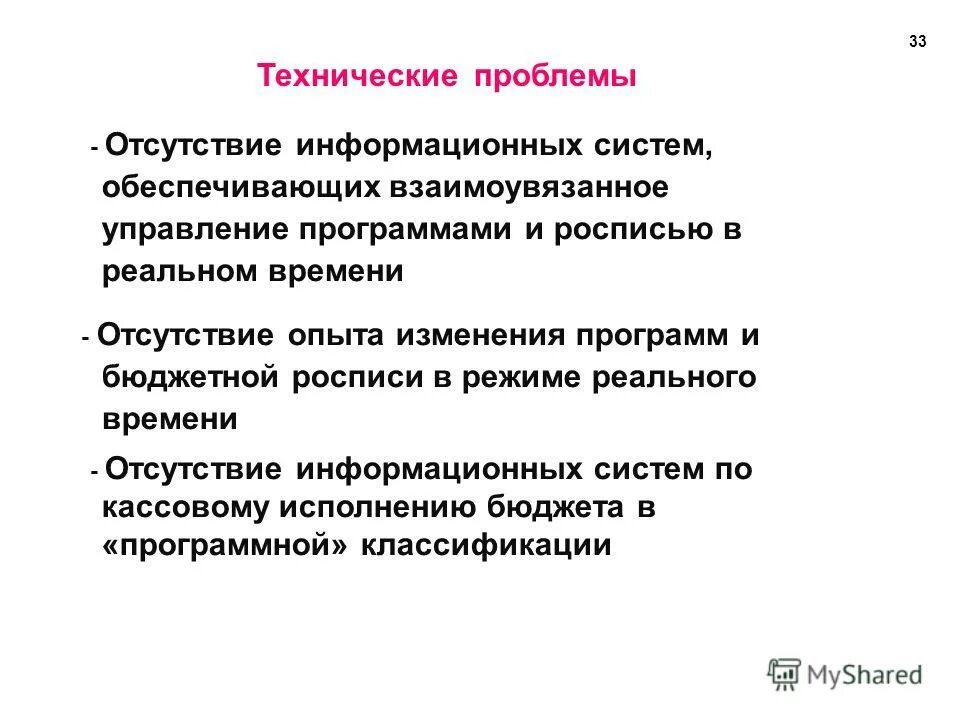 33

Технические проблемы

- Отсутствие информационных систем, обеспечивающих взаимоувязанное управление программами и росписью в реальном времени

- Отсутствие опыта изменения программ и бюджетной росписи в режиме реального времени

- Отсутствие информационных систем по кассовому исполнению бюджета в «программной» классификации

MyShared